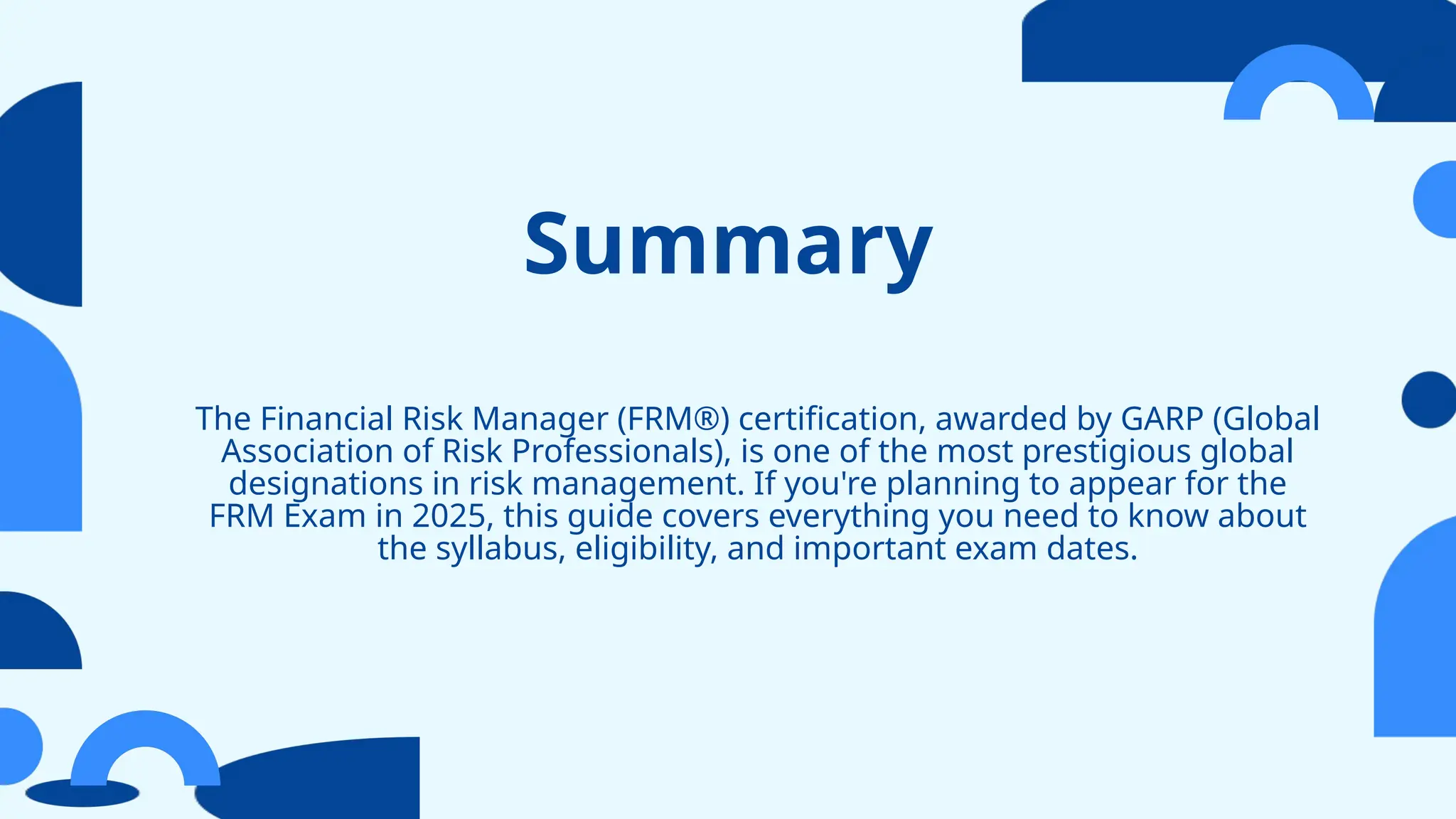 Summary

The Financial Risk Manager (FRM®) certification, awarded by GARP (Global Association of Risk Professionals), is one of the most prestigious global designations in risk management. If you're planning to appear for the FRM Exam in 2025, this guide covers everything you need to know about the syllabus, eligibility, and important exam dates.